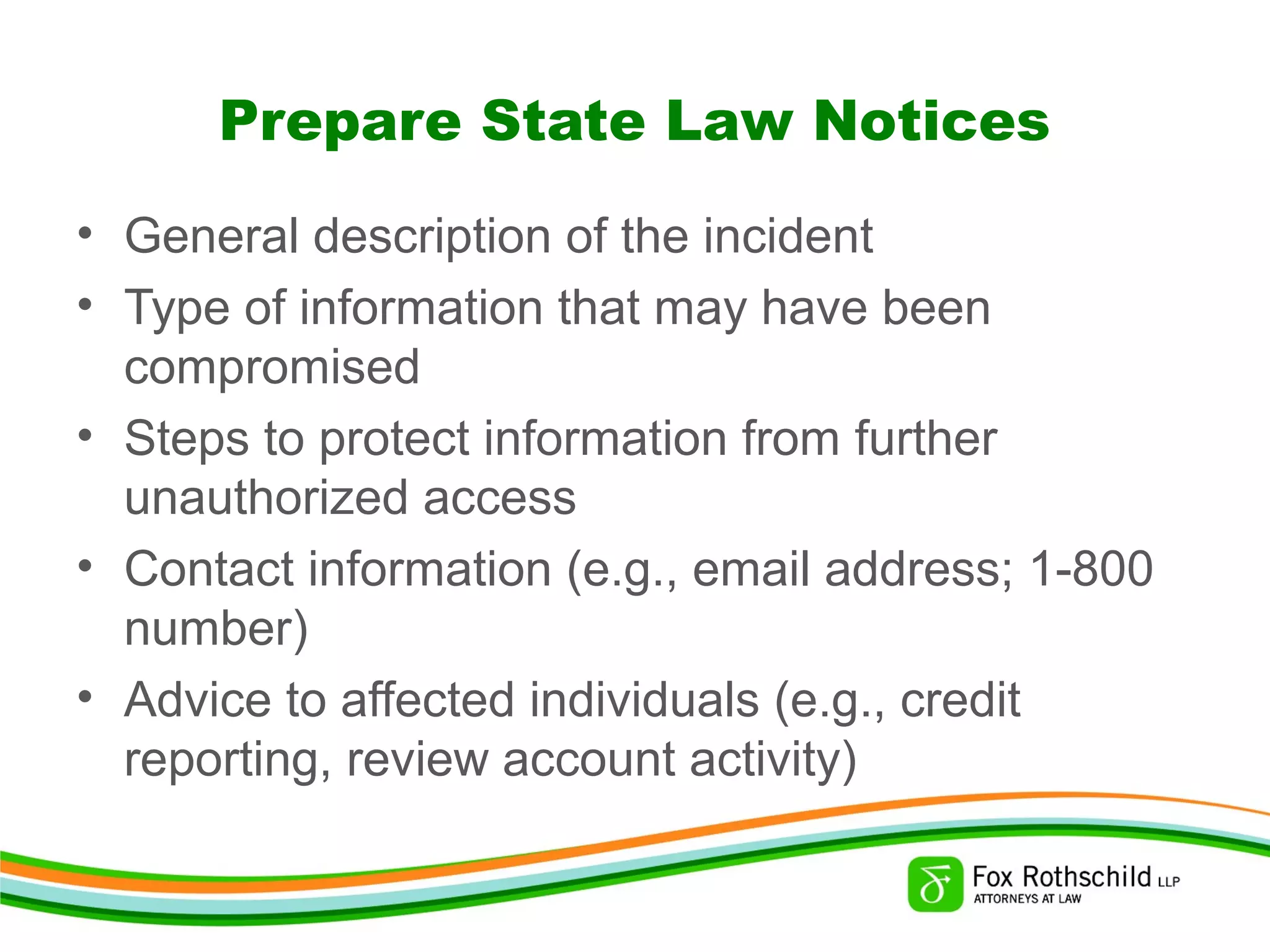 Prepare State Law Notices

• General description of the incident
• Type of information that may have been compromised
• Steps to protect information from further unauthorized access
• Contact information (e.g., email address; 1-800 number)
• Advice to affected individuals (e.g., credit reporting, review account activity)

Fox Rothschild LLP
ATTORNEYS AT LAW